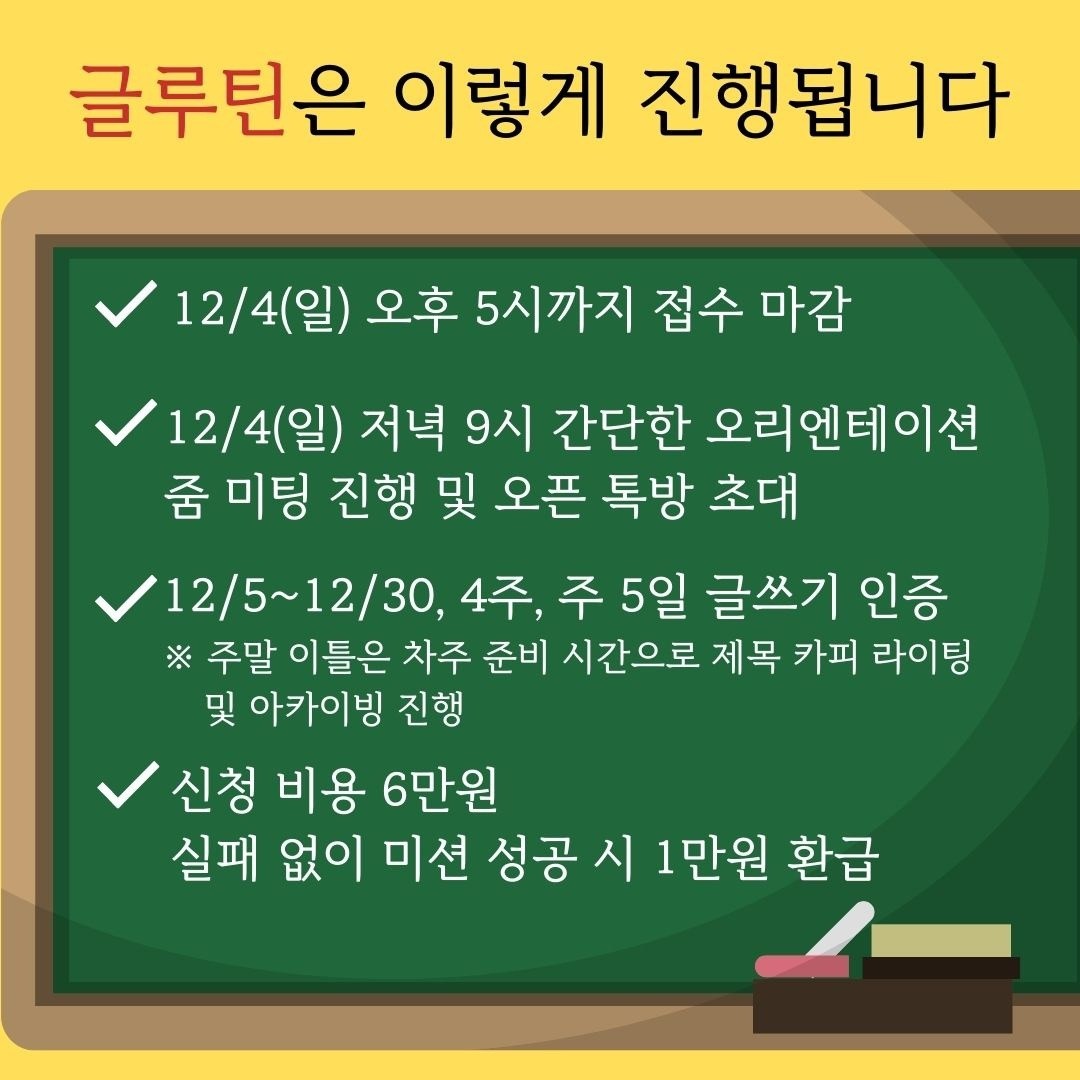 글루틴은 이렇게 진행됩니다

✓ 12/4(일) 오후 5시까지 접수 마감

✓ 12/4(일) 저녁 9시 간단한 오리엔테이션 줌 미팅 진행 및 오픈 톡방 초대

✓ 12/5~12/30, 4주, 주 5일 글쓰기 인증
※ 주말 이틀은 차주 준비 시간으로 제목 카피 라이팅 및 아카이빙 진행

✓ 신청 비용 6만원
실패 없이 미션 성공 시 1만원 환급